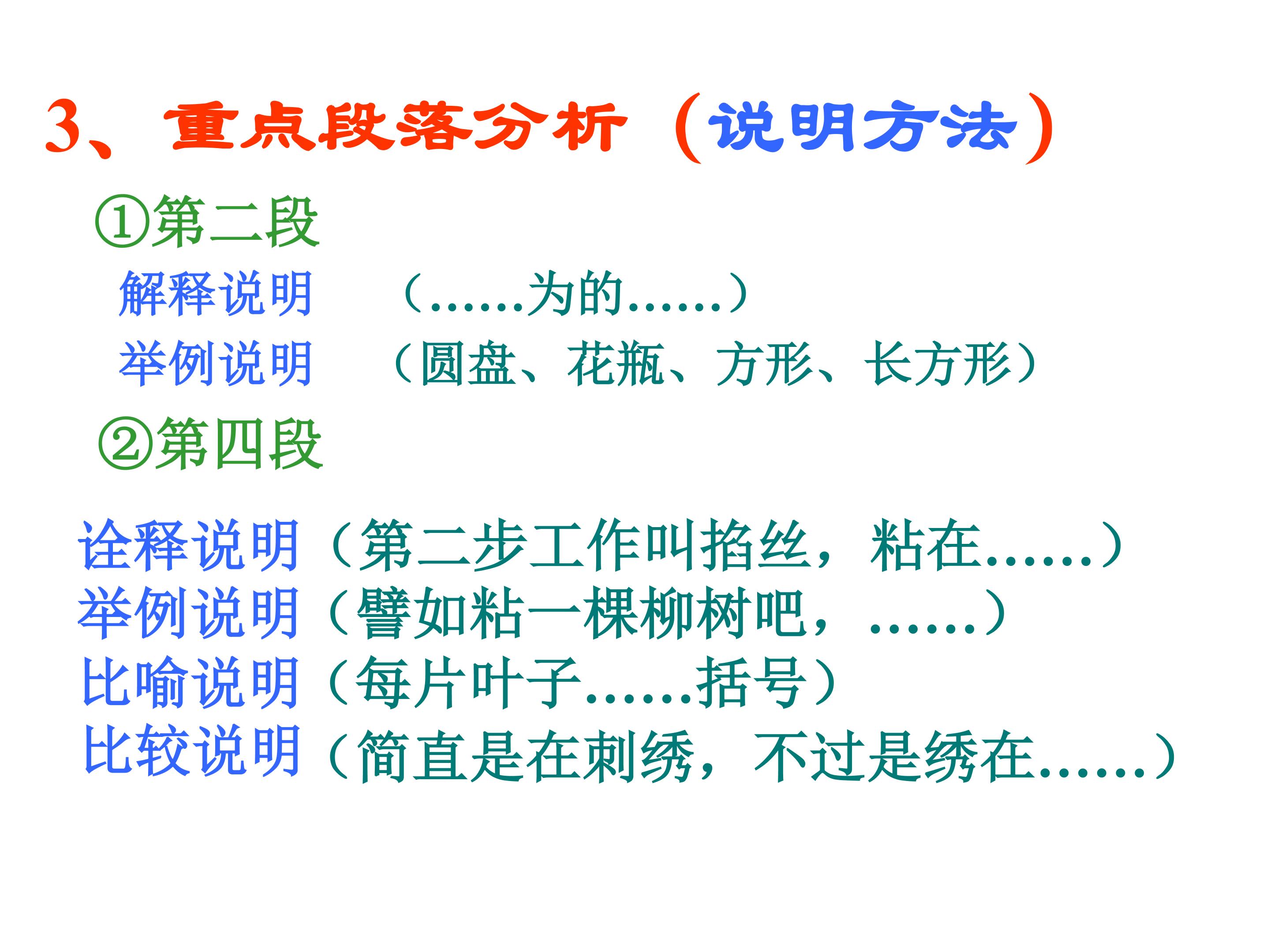 3、重点段落分析（说明方法）

①第二段

解释说明　（……为的……）

举例说明　（圆盘、花瓶、方形、长方形）

②第四段

诠释说明（第二步工作叫掐丝，粘在……）

举例说明（譬如粘一棵柳树吧，……）

比喻说明（每片叶子……括号）

比较说明（简直是在刺绣，不过是绣在……）